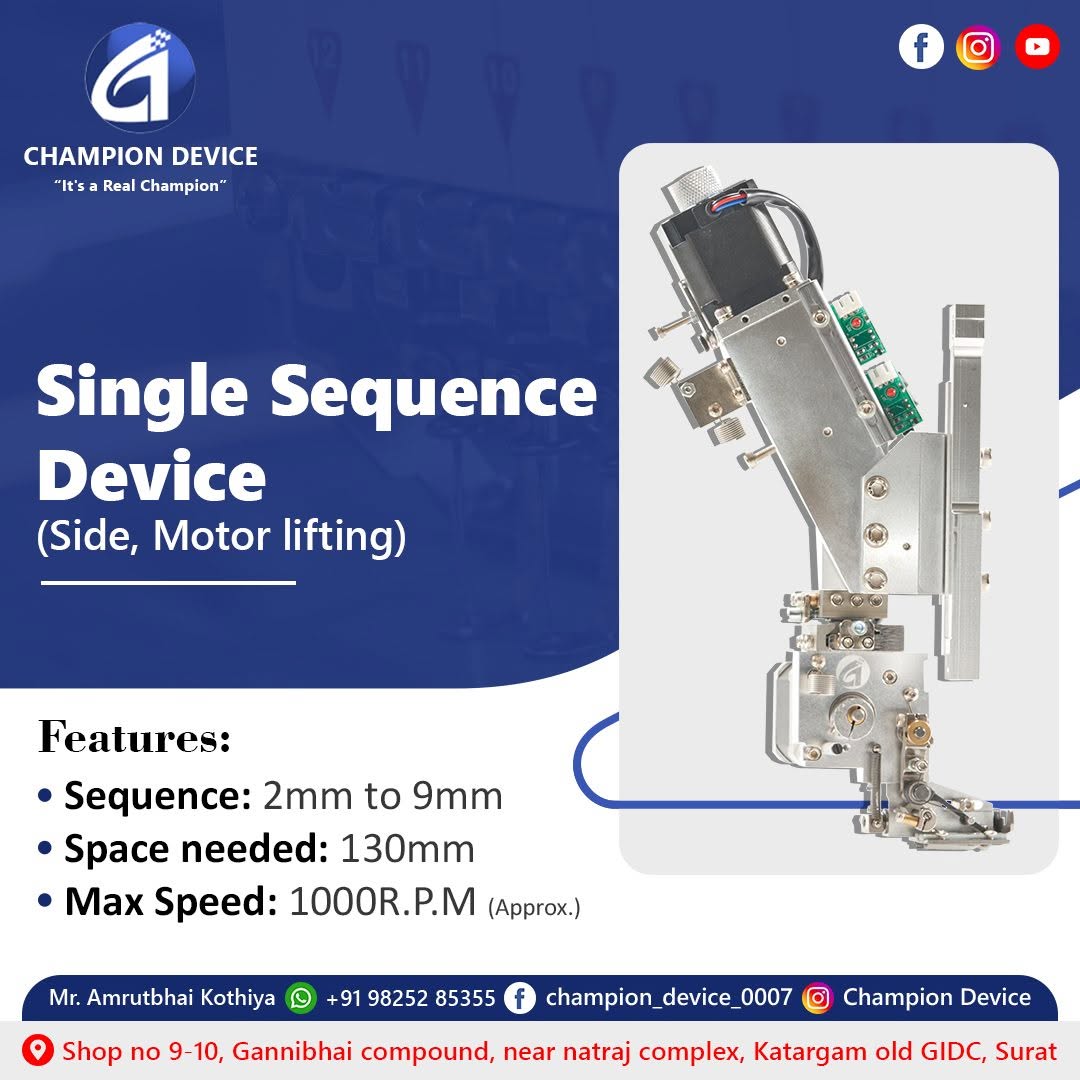 CHAMPION DEVICE
"It's a Real Champion"

Single Sequence Device
(Side, Motor lifting)

Features:
• Sequence: 2mm to 9mm
• Space needed: 130mm
• Max Speed: 1000R.P.M (Approx.)

Mr. Amrutbhai Kothiya +91 98252 85355 champion_device_0007 Champion Device

Shop no 9-10, Gannibhai compound, near natraj complex, Katargam old GIDC, Surat